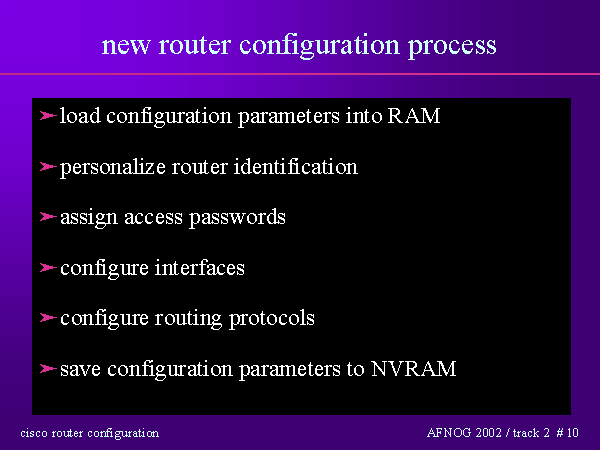 new router configuration process

➢ load configuration parameters into RAM

➢ personalize router identification

➢ assign access passwords

➢ configure interfaces

➢ configure routing protocols

➢ save configuration parameters to NVRAM

cisco router configuration

AFNOG 2002 / track 2 # 10